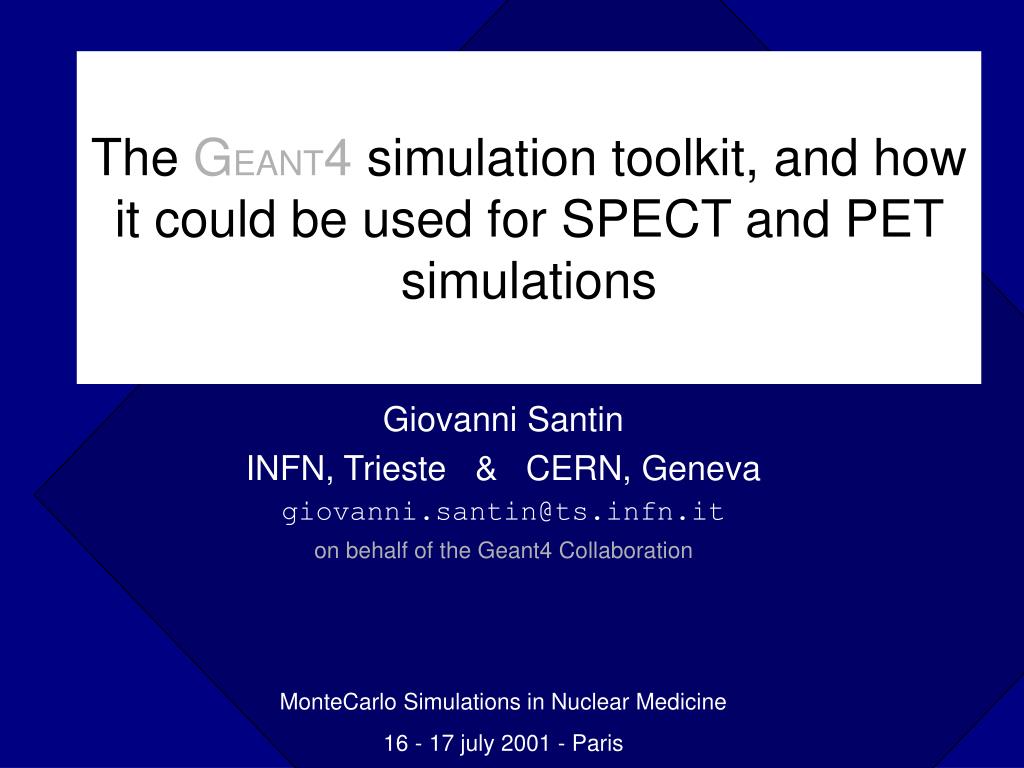 The GEANT4 simulation toolkit, and how it could be used for SPECT and PET simulations

Giovanni Santin
INFN, Trieste & CERN, Geneva
giovanni.santin@ts.infn.it
on behalf of the Geant4 Collaboration

MonteCarlo Simulations in Nuclear Medicine
16 - 17 july 2001 - Paris